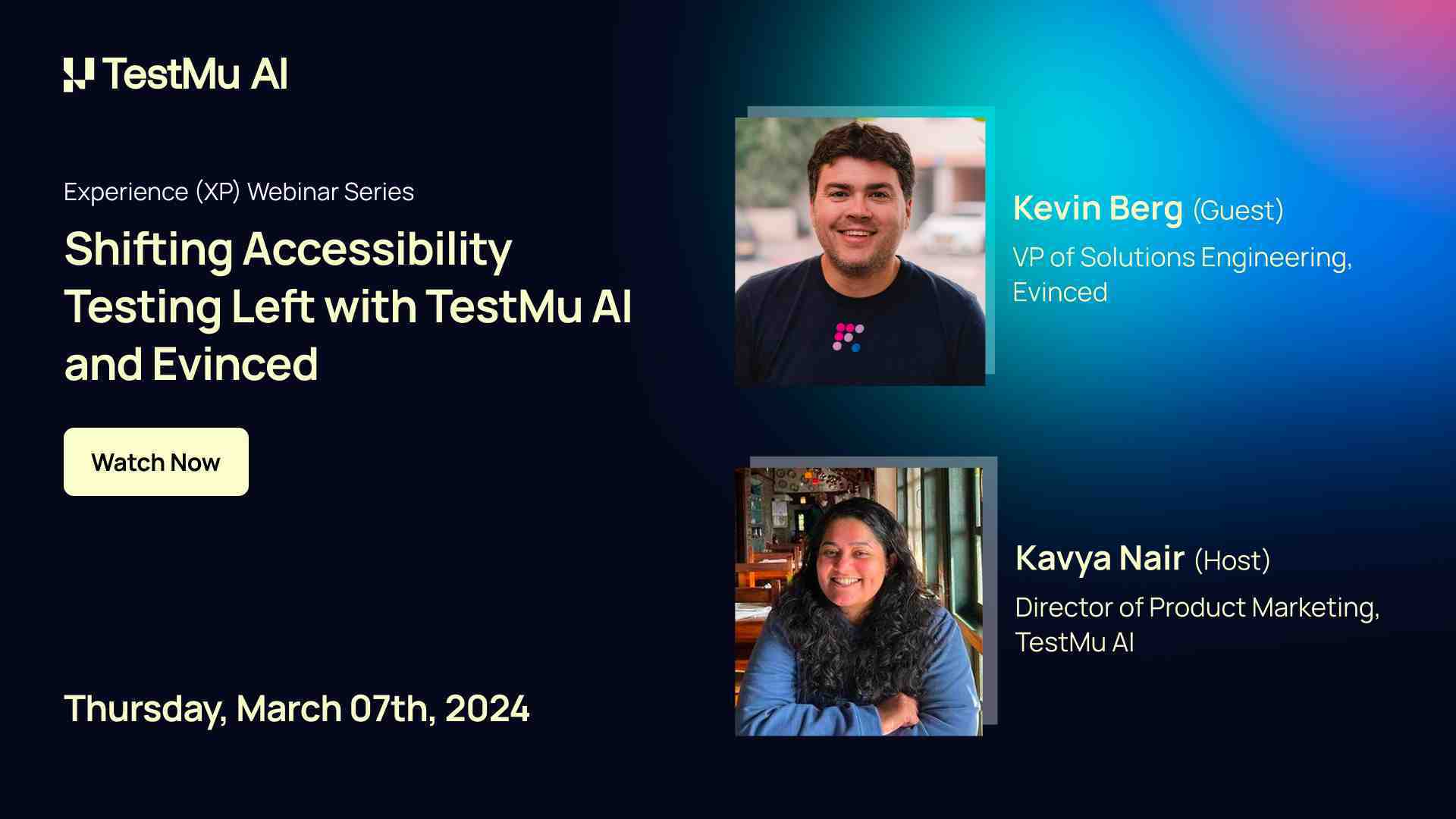 TestMu AI

Experience (XP) Webinar Series

Shifting Accessibility Testing Left with TestMu AI and Evinced

Watch Now

Thursday, March 07th, 2024

Kevin Berg (Guest)

VP of Solutions Engineering, Evinced

Kavya Nair (Host)

Director of Product Marketing, TestMu AI